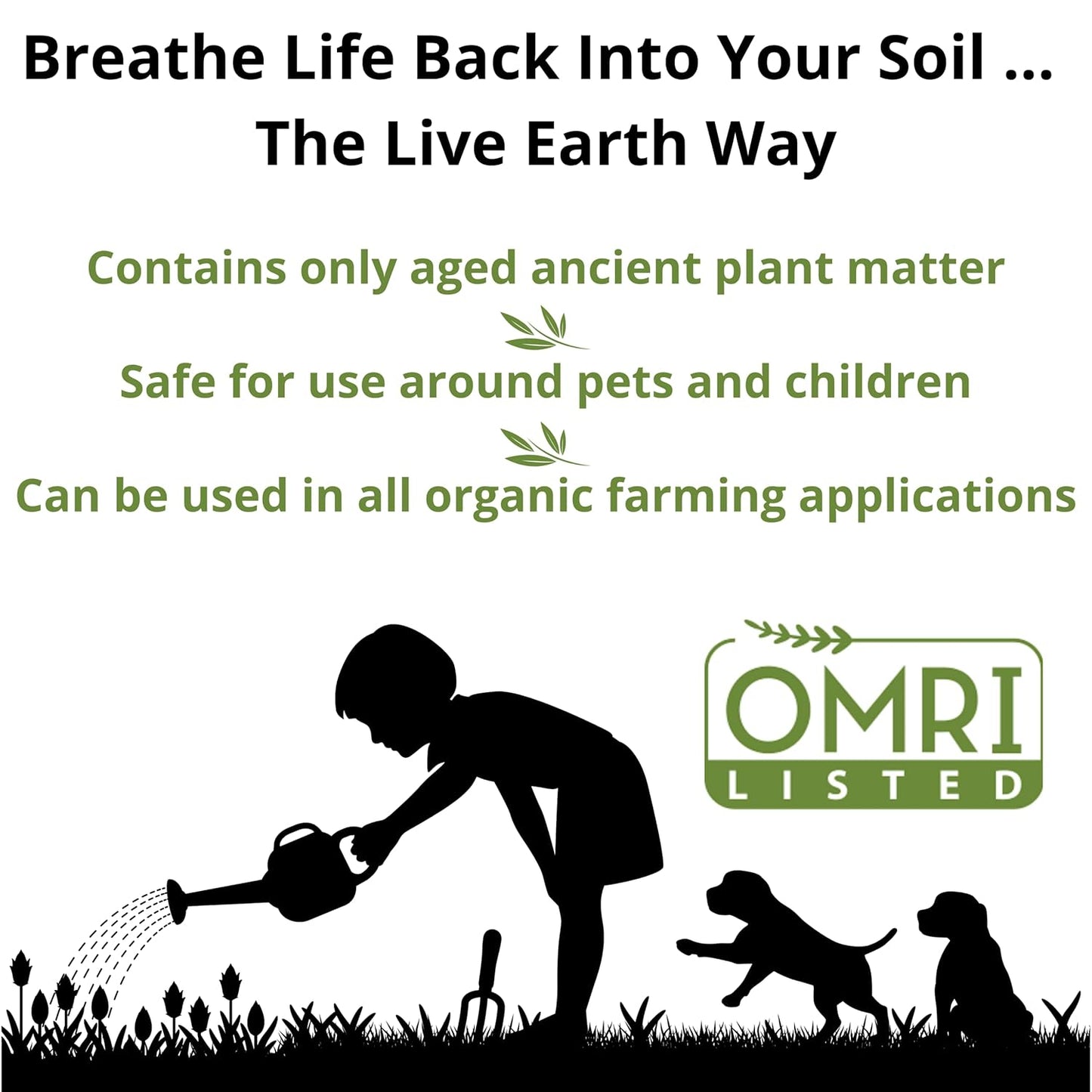 Breathe Life Back Into Your Soil ...
The Live Earth Way

Contains only aged ancient plant matter

Safe for use around pets and children

Can be used in all organic farming applications

OMRI
LISTED